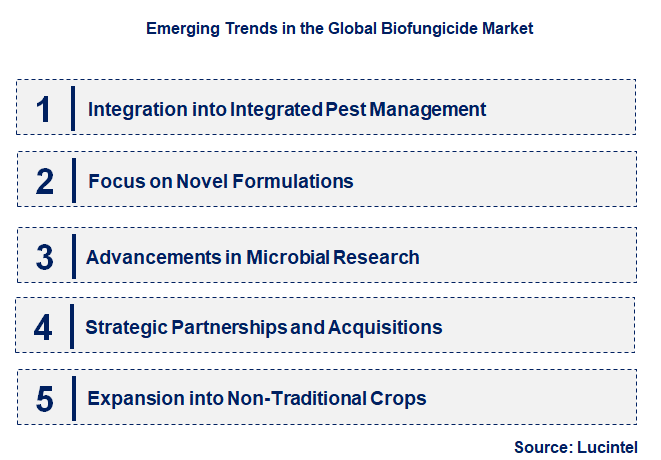 Emerging Trends in the Global Biofungicide Market

1 Integration into Integrated Pest Management

2 Focus on Novel Formulations

3 Advancements in Microbial Research

4 Strategic Partnerships and Acquisitions

5 Expansion into Non-Traditional Crops

Source: Lucintel